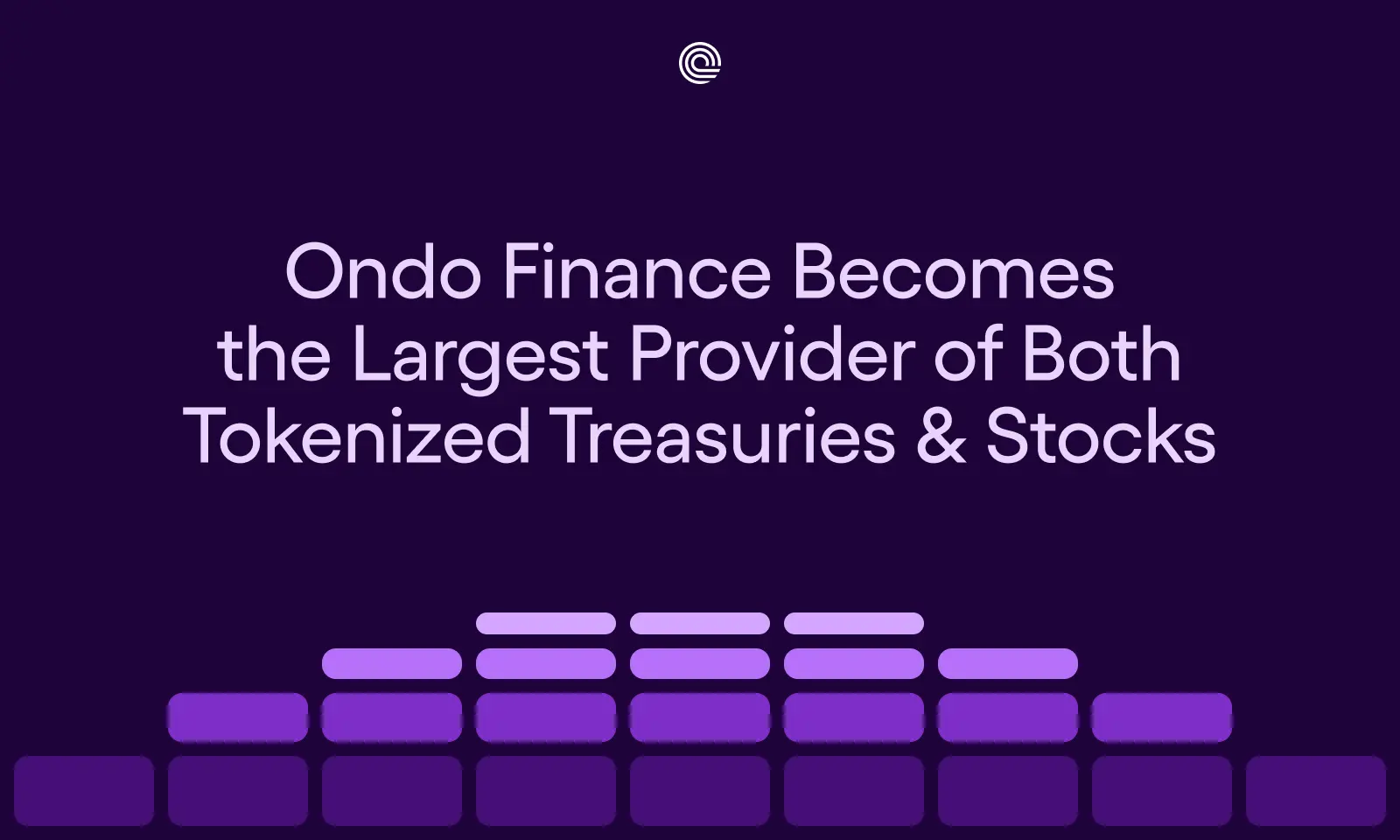 Ondo Finance Becomes the Largest Provider of Both Tokenized Treasuries & Stocks